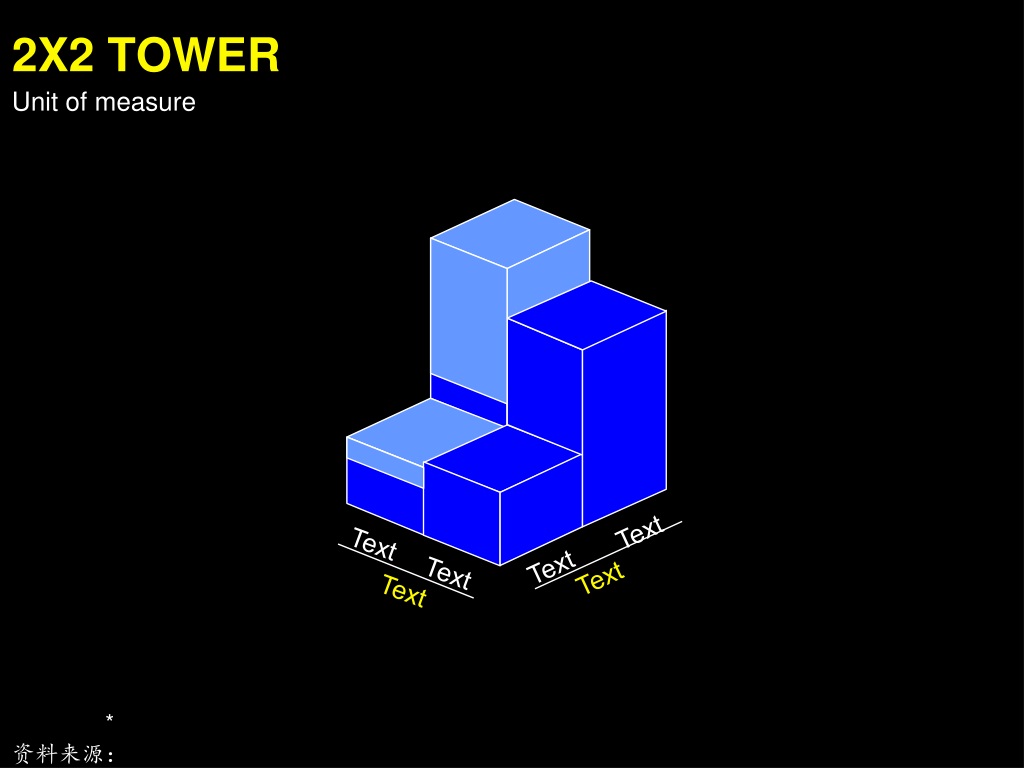 2X2 TOWER
Unit of measure

Text
Text
Text
Text
Text
Text

*
资料来源: